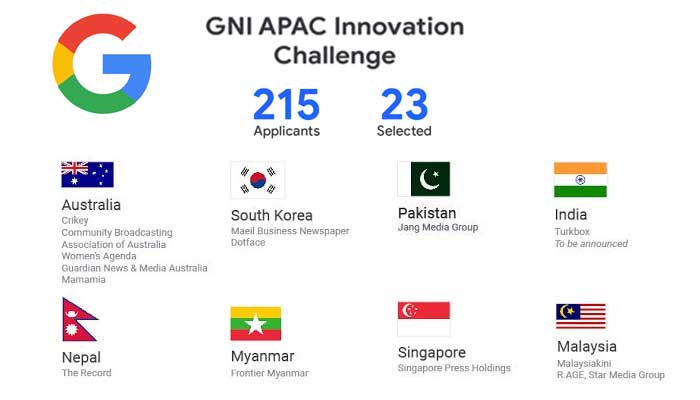 GNI APAC Innovation Challenge

215
Applicants

23
Selected

Australia
Crikey
Community Broadcasting Association of Australia
Women's Agenda
Guardian News & Media Australia
Mamamia

South Korea
Maeil Business Newspaper
Dotface

Pakistan
Jang Media Group

India
Turkbox
To be announced

Nepal
The Record

Myanmar
Frontier Myanmar

Singapore
Singapore Press Holdings

Malaysia
Malaysiakini
R.AGE, Star Media Group